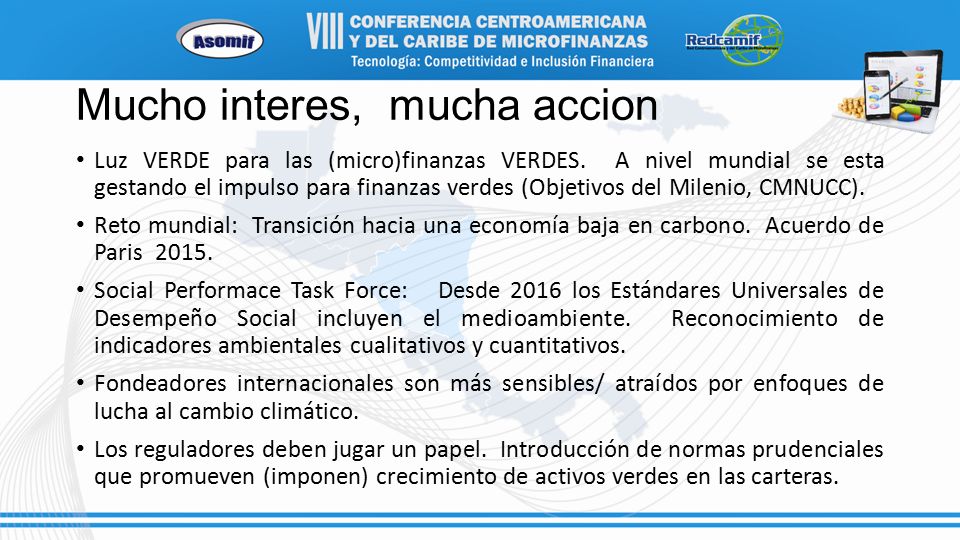 Asomif

VIII CONFERENCIA CENTROAMERICANA Y DEL CARIBE DE MICROFINANZAS
Tecnología: Competitividad e Inclusión Financiera

Redcamif

Mucho interes, mucha accion

• Luz VERDE para las (micro)finanzas VERDES. A nivel mundial se esta gestando el impulso para finanzas verdes (Objetivos del Milenio, CMNUCC).

• Reto mundial: Transición hacia una economía baja en carbono. Acuerdo de Paris 2015.

• Social Performace Task Force: Desde 2016 los Estándares Universales de Desempeño Social incluyen el medioambiente. Reconocimiento de indicadores ambientales cualitativos y cuantitativos.

• Fondeadores internacionales son más sensibles/ atraídos por enfoques de lucha al cambio climático.

• Los reguladores deben jugar un papel. Introducción de normas prudenciales que promueven (imponen) crecimiento de activos verdes en las carteras.